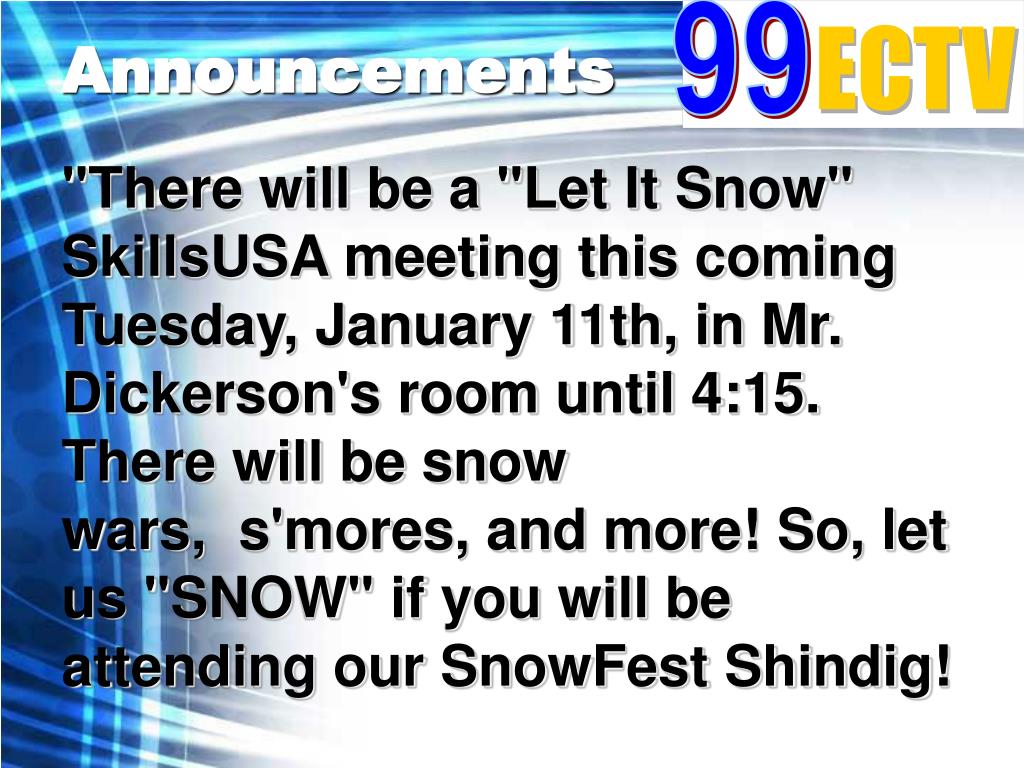 Announcements

99 ECTV

"There will be a "Let It Snow" SkillsUSA meeting this coming Tuesday, January 11th, in Mr. Dickerson's room until 4:15. There will be snow wars,  s'mores, and more! So, let us "SNOW" if you will be attending our SnowFest Shindig!